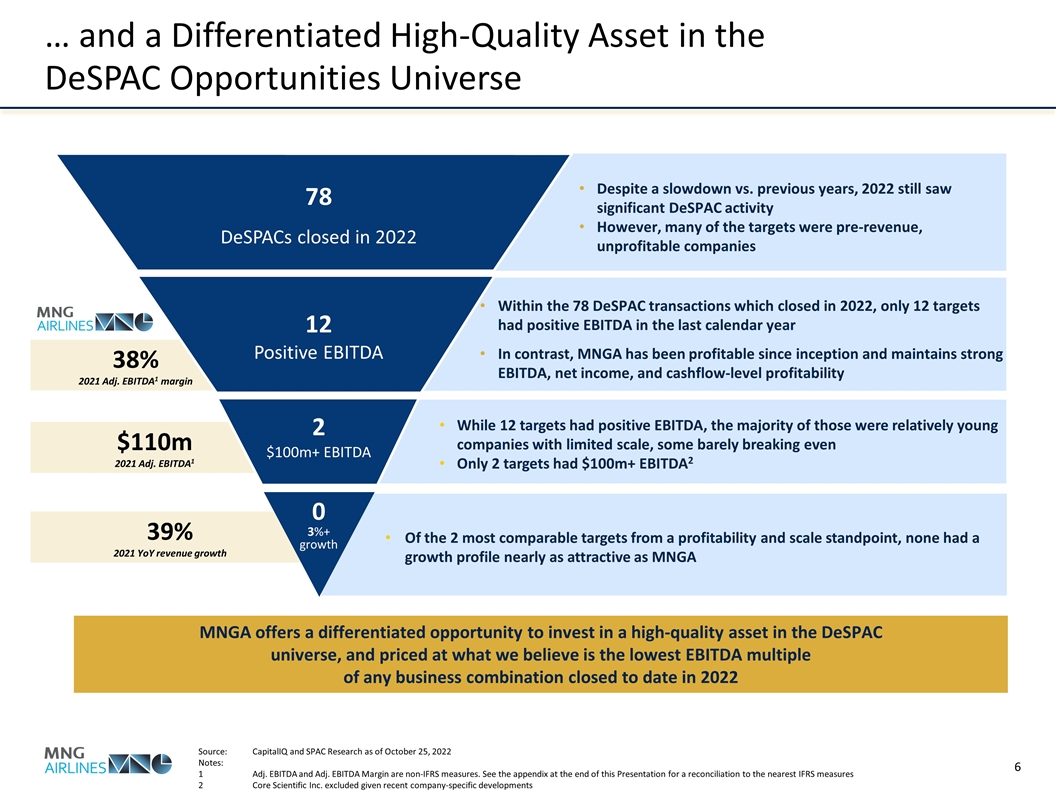 … and a Differentiated High-Quality Asset in the DeSPAC Opportunities Universe

78

DeSPACs closed in 2022

• Despite a slowdown vs. previous years, 2022 still saw significant DeSPAC activity
• However, many of the targets were pre-revenue, unprofitable companies

MNG AIRLINES

38%
2021 Adj. EBITDA$^1$ margin

12
Positive EBITDA

• Within the 78 DeSPAC transactions which closed in 2022, only 12 targets had positive EBITDA in the last calendar year
• In contrast, MNGA has been profitable since inception and maintains strong EBITDA, net income, and cashflow-level profitability

$110m
2021 Adj. EBITDA$^1$

2
$100m+ EBITDA

• While 12 targets had positive EBITDA, the majority of those were relatively young companies with limited scale, some barely breaking even
• Only 2 targets had $100m+ EBITDA$^2$

39%
2021 YoY revenue growth

0
3%+ growth

• Of the 2 most comparable targets from a profitability and scale standpoint, none had a growth profile nearly as attractive as MNGA

MNGA offers a differentiated opportunity to invest in a high-quality asset in the DeSPAC universe, and priced at what we believe is the lowest EBITDA multiple of any business combination closed to date in 2022

MNG AIRLINES

Source: CapitalIQ and SPAC Research as of October 25, 2022
Notes:
1 Adj. EBITDA and Adj. EBITDA Margin are non-IFRS measures. See the appendix at the end of this Presentation for a reconciliation to the nearest IFRS measures
2 Core Scientific Inc. excluded given recent company-specific developments

6